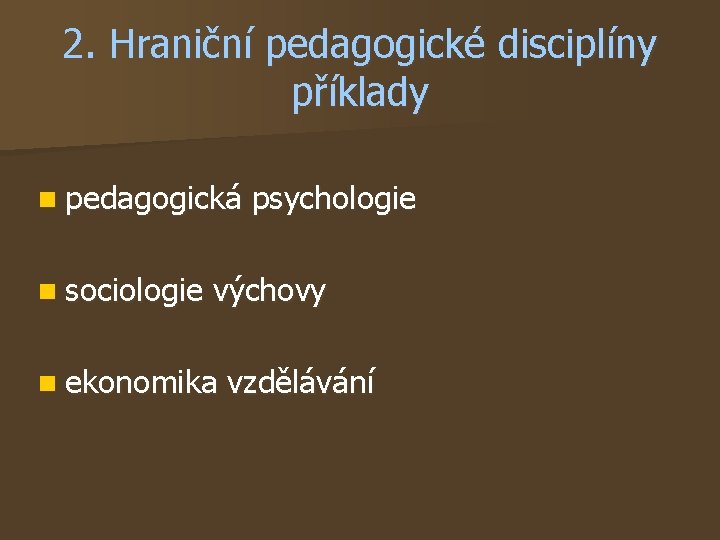 2. Hraniční pedagogické disciplíny příklady

pedagogická psychologie

sociologie výchovy

ekonomika vzdělávání